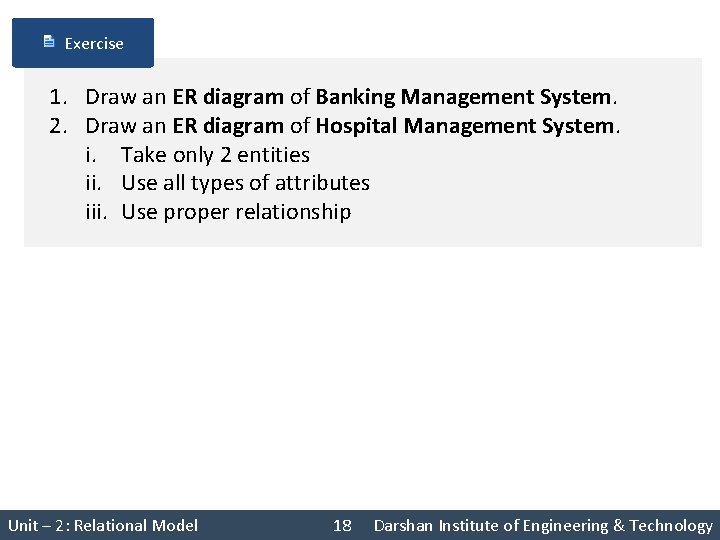 Exercise

1. Draw an ER diagram of Banking Management System.
2. Draw an ER diagram of Hospital Management System.
i. Take only 2 entities
ii. Use all types of attributes
iii. Use proper relationship

Unit – 2 : Relational Model 18 Darshan Institute of Engineering & Technology